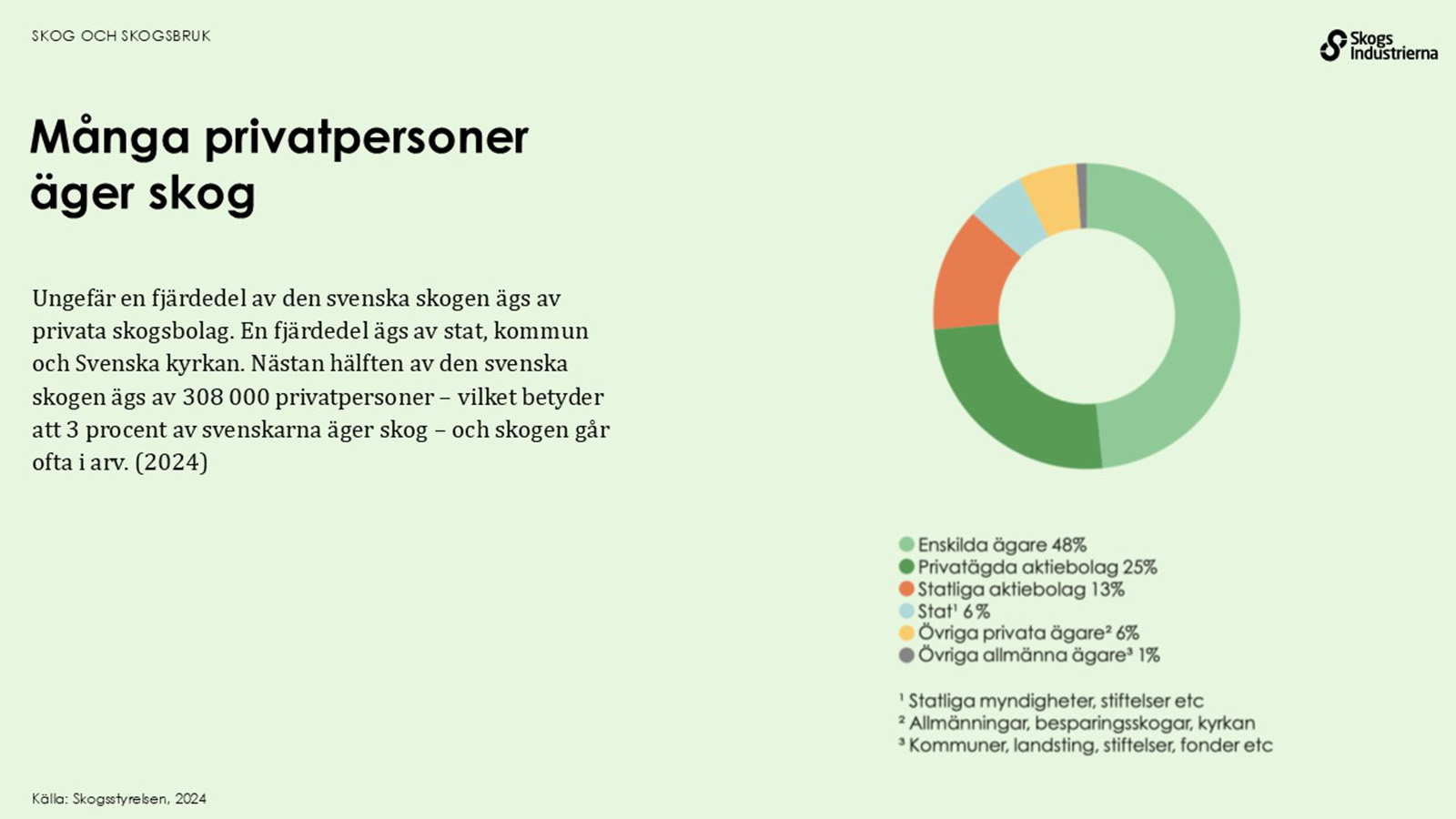 SKOG OCH SKOGSBRUK

Skogs Industrierna

Många privatpersoner äger skog

Ungefär en fjärdedel av den svenska skogen ägs av privata skogsbolag. En fjärdedel ägs av stat, kommun och Svenska kyrkan. Nästan hälften av den svenska skogen ägs av 308 000 privatpersoner – vilket betyder att 3 procent av svenskarna äger skog – och skogen går ofta i arv. (2024)

Enskilda ägare 48%
Privatägda aktiebolag 25%
Statliga aktiebolag 13%
Stat¹ 6%
Övriga privata ägare² 6%
Övriga allmänna ägare³ 1%

¹ Statliga myndigheter, stiftelser etc
² Allmänningar, besparingsskogar, kyrkan
³ Kommuner, landsting, stiftelser, fonder etc

Källa: Skogsstyrelsen, 2024